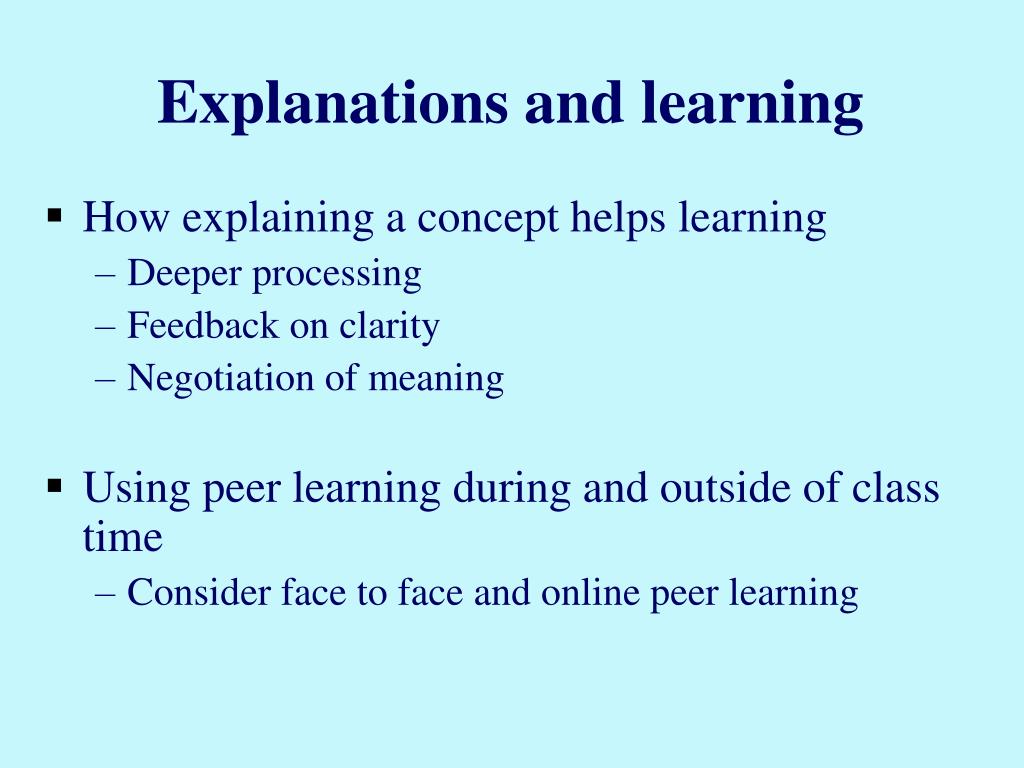 Explanations and learning

▪ How explaining a concept helps learning
– Deeper processing
– Feedback on clarity
– Negotiation of meaning

▪ Using peer learning during and outside of class time
– Consider face to face and online peer learning